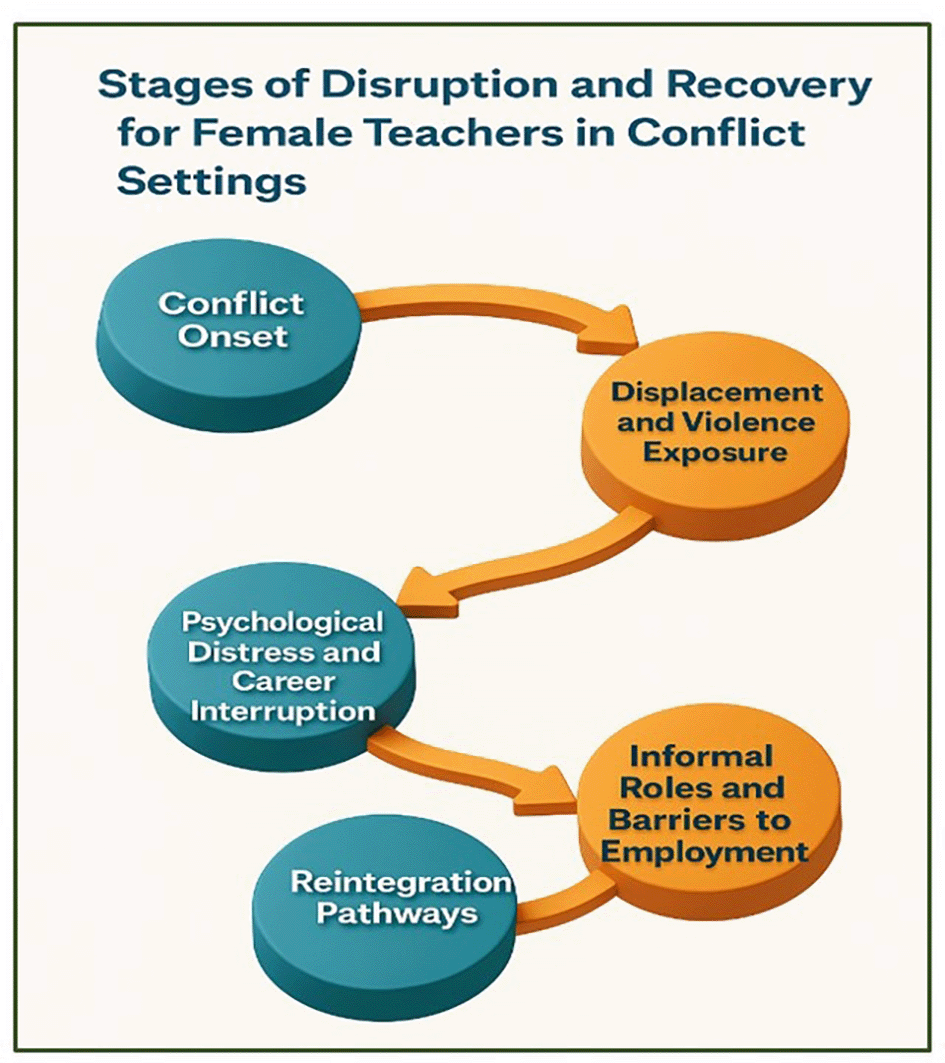 Stages of Disruption and Recovery for Female Teachers in Conflict Settings

Conflict Onset

Displacement and Violence Exposure

Psychological Distress and Career Interruption

Informal Roles and Barriers to Employment

Reintegration Pathways